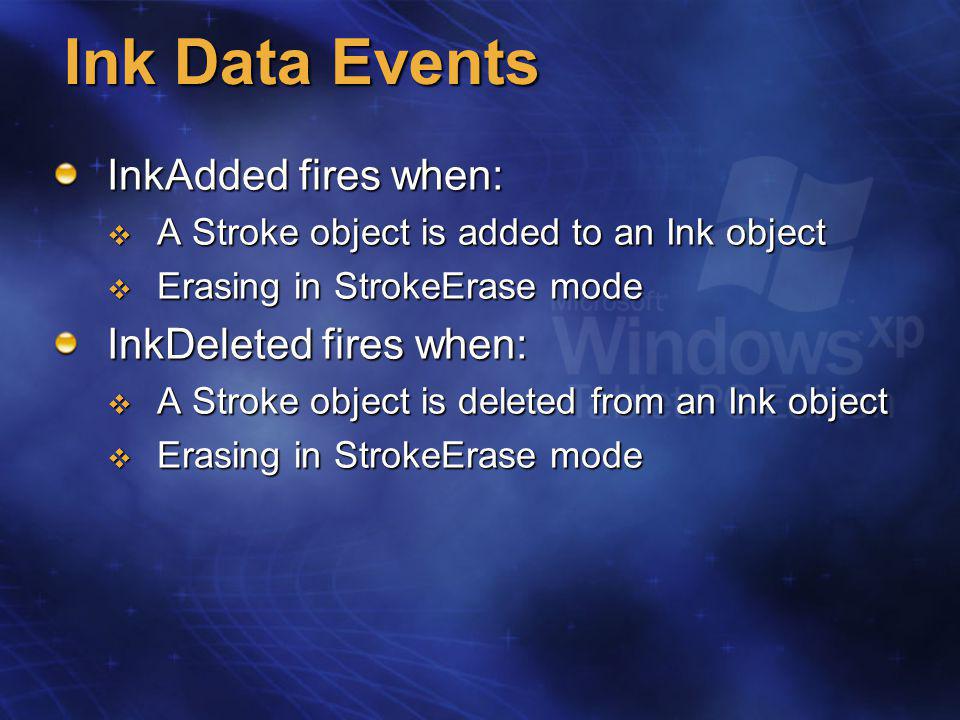 Ink Data Events

InkAdded fires when:

A Stroke object is added to an Ink object

Erasing in StrokeErase mode

InkDeleted fires when:

A Stroke object is deleted from an Ink object

Erasing in StrokeErase mode

Microsoft Windows xp